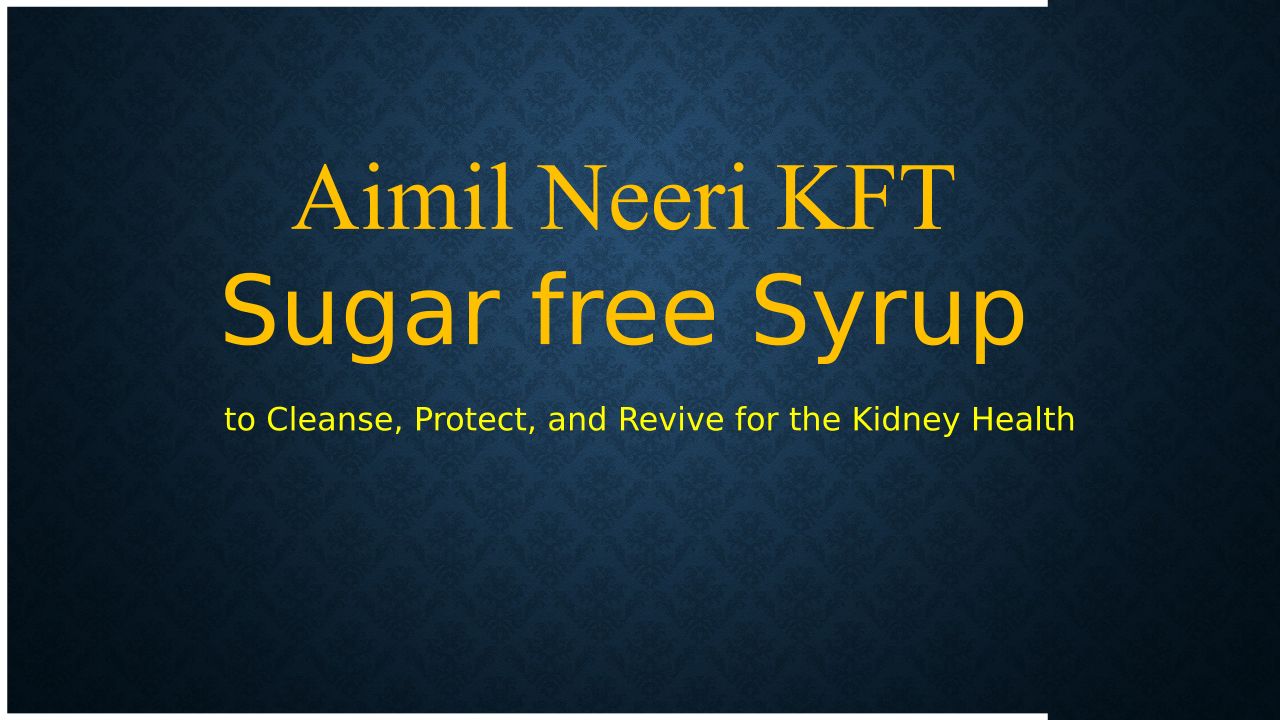 Aimil Neeri KFT
Sugar free Syrup

to Cleanse, Protect, and Revive for the Kidney Health